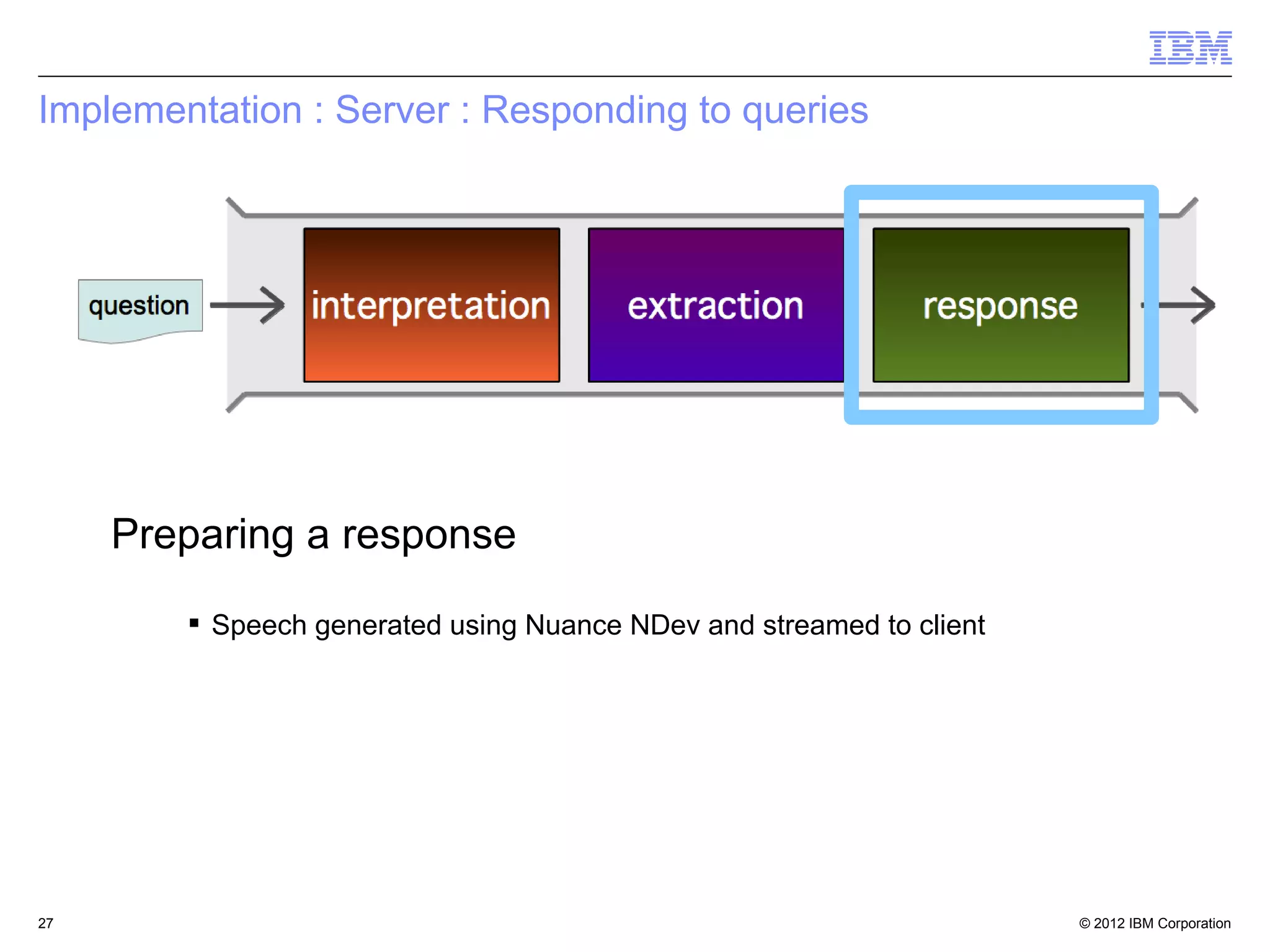 IBM

Implementation : Server : Responding to queries

question

interpretation

extraction

response

Preparing a response

▪ Speech generated using Nuance NDev and streamed to client

27

© 2012 IBM Corporation